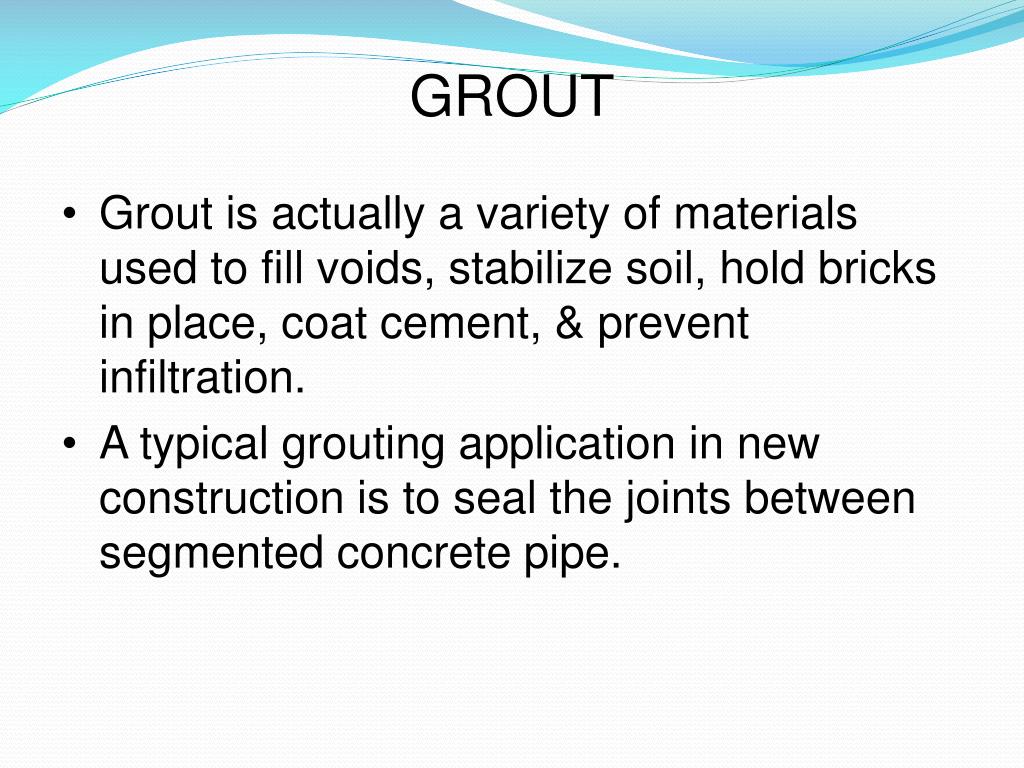 GROUT

• Grout is actually a variety of materials used to fill voids, stabilize soil, hold bricks in place, coat cement, & prevent infiltration.

• A typical grouting application in new construction is to seal the joints between segmented concrete pipe.